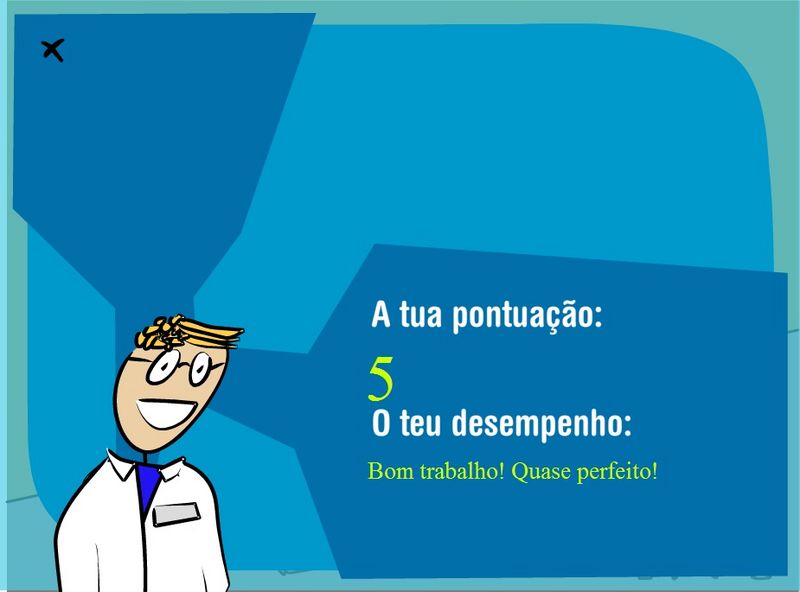 A tua pontuação:

5

O teu desempenho:

Bom trabalho! Quase perfeito!